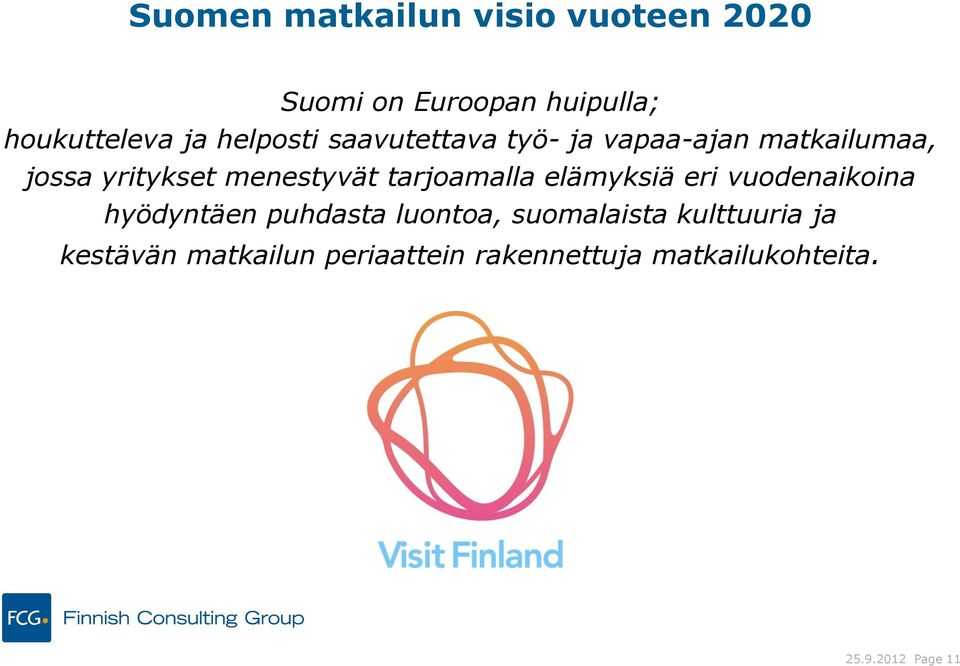 Suomen matkailun visio vuoteen 2020

Suomi on Euroopan huipulla; houkutteleva ja helposti saavutettava työ- ja vapaa-ajan matkailumaa, jossa yritykset menestyvät tarjoamalla elämyksiä eri vuodenaikoina hyödyntäen puhdasta luontoa, suomalaista kulttuuria ja kestävän matkailun periaattein rakennettuja matkailukohteita.

Visit Finland

FCG Finnish Consulting Group

25.9.2012 Page 11